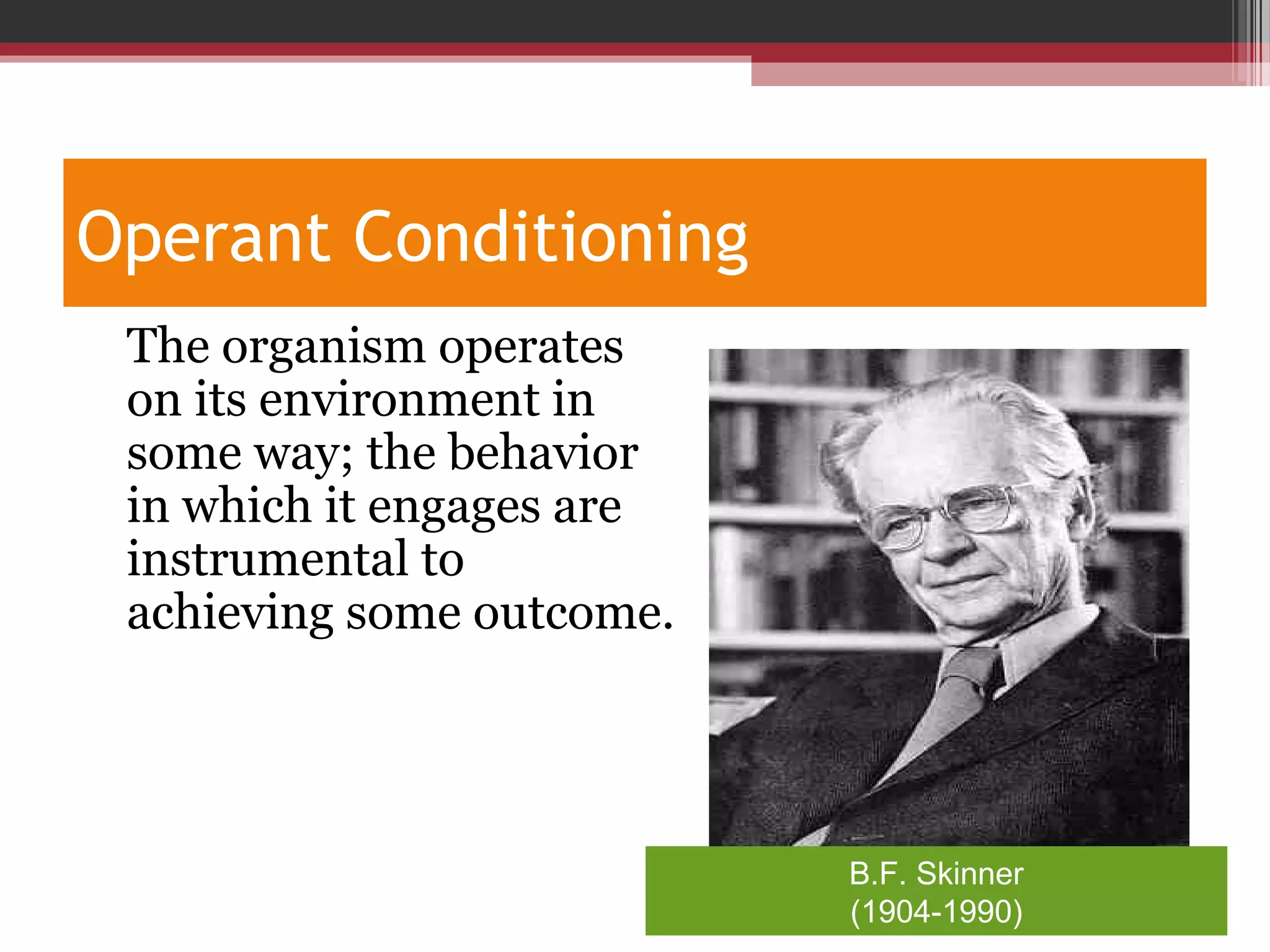 Operant Conditioning

The organism operates on its environment in some way; the behavior in which it engages are instrumental to achieving some outcome.

B.F. Skinner
(1904-1990)